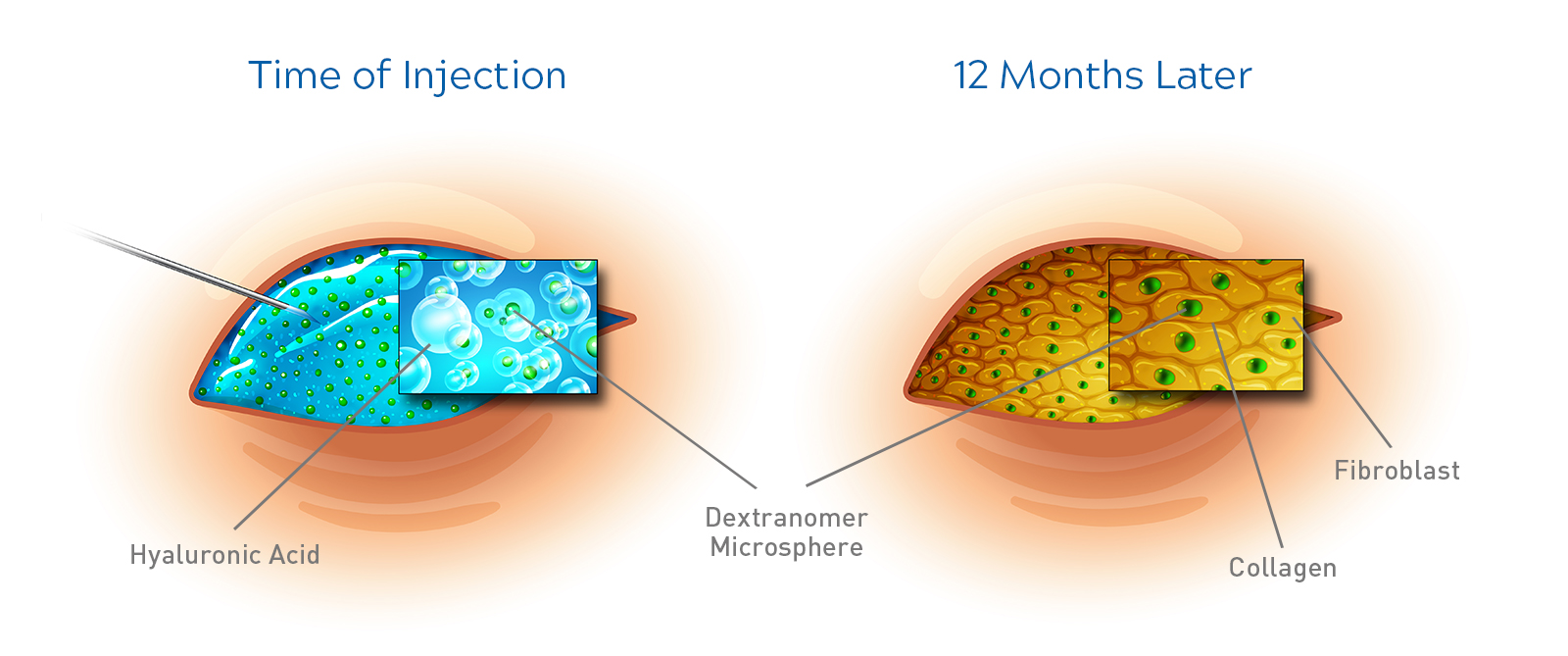 Time of Injection

12 Months Later

Hyaluronic Acid

Dextranomer Microsphere

Fibroblast

Collagen